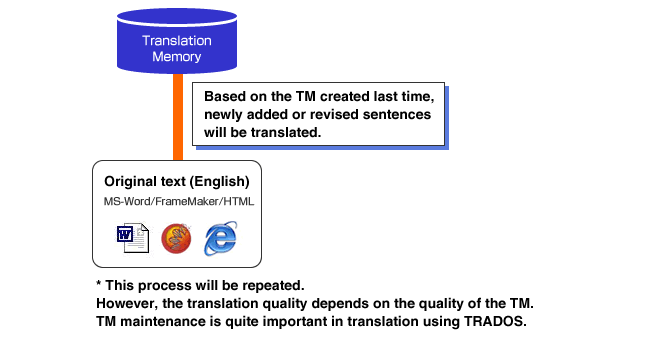 Translation Memory

Based on the TM created last time, newly added or revised sentences will be translated.

Original text (English)
MS-Word/FrameMaker/HTML

W

* This process will be repeated.
However, the translation quality depends on the quality of the TM.
TM maintenance is quite important in translation using TRADOS.